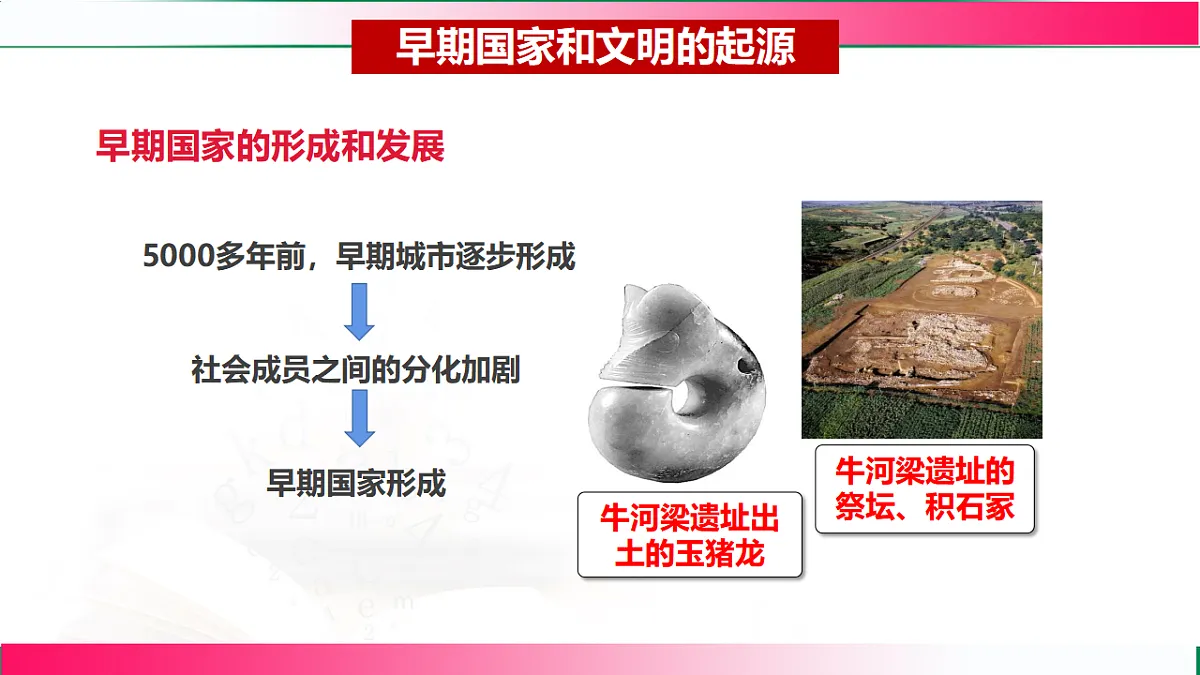 早期国家和文明的起源

早期国家的形成和发展

5000多年前，早期城市逐步形成

社会成员之间的分化加剧

早期国家形成

牛河梁遗址出土的玉猪龙

牛河梁遗址的祭坛、积石冢